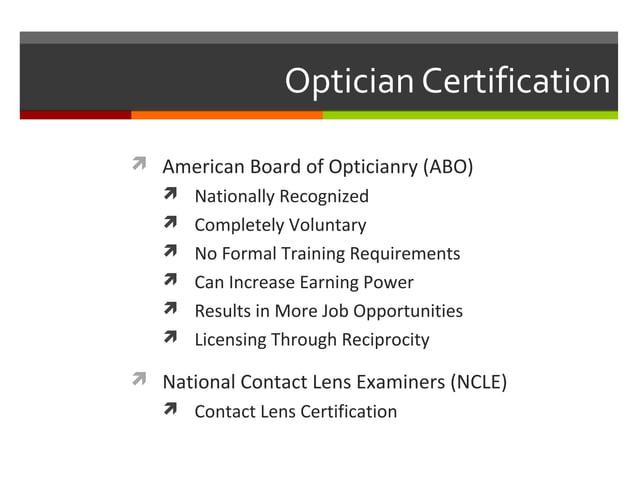 Optician Certification

American Board of Opticianry (ABO)
Nationally Recognized
Completely Voluntary
No Formal Training Requirements
Can Increase Earning Power
Results in More Job Opportunities
Licensing Through Reciprocity

National Contact Lens Examiners (NCLE)
Contact Lens Certification